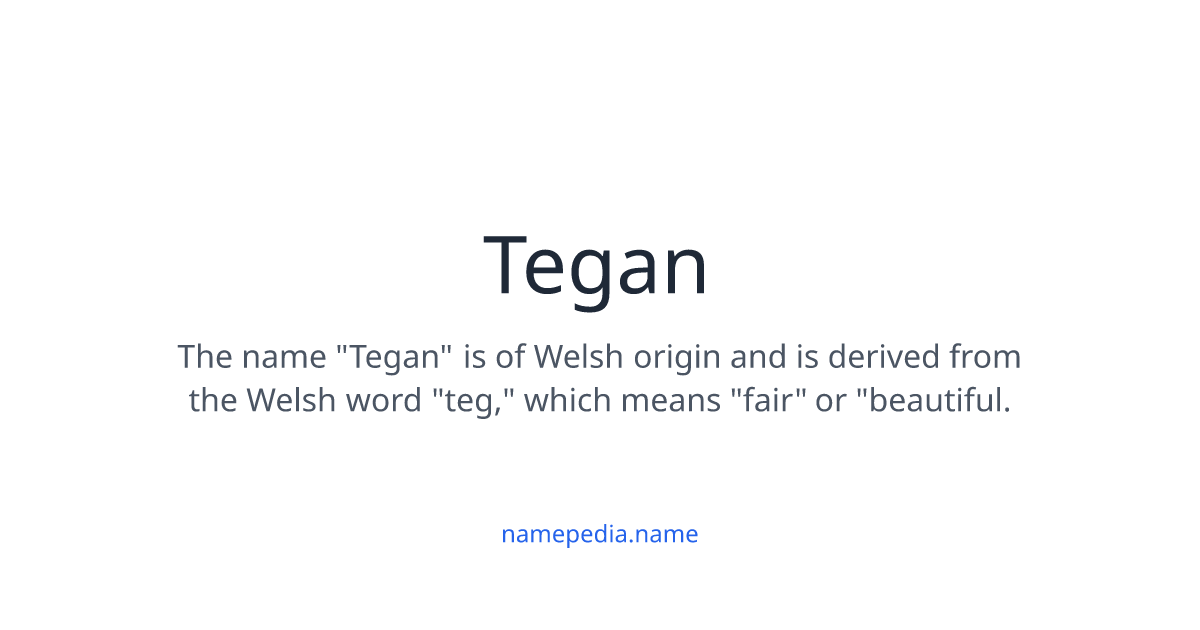 Tegan

The name "Tegan" is of Welsh origin and is derived from the Welsh word "teg," which means "fair" or "beautiful.

namepedia.name